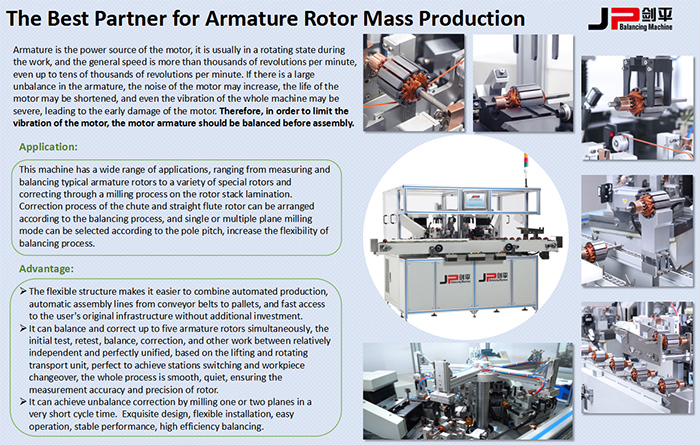 The Best Partner for Armature Rotor Mass Production

JP 剑平 Balancing Machine

Armature is the power source of the motor, it is usually in a rotating state during the work, and the general speed is more than thousands of revolutions per minute, even up to tens of thousands of revolutions per minute. If there is a large unbalance in the armature, the noise of the motor may increase, the life of the motor may be shortened, and even the vibration of the whole machine may be severe, leading to the early damage of the motor. Therefore, in order to limit the vibration of the motor, the motor armature should be balanced before assembly.

Application:

This machine has a wide range of applications, ranging from measuring and balancing typical armature rotors to a variety of special rotors and correcting through a milling process on the rotor stack lamination. Correction process of the chute and straight flute rotor can be arranged according to the balancing process, and single or multiple plane milling mode can be selected according to the pole pitch, increase the flexibility of balancing process.

Advantage:

➢ The flexible structure makes it easier to combine automated production, automatic assembly lines from conveyor belts to pallets, and fast access to the user's original infrastructure without additional investment.
➢ It can balance and correct up to five armature rotors simultaneously, the initial test, retest, balance, correction, and other work between relatively independent and perfectly unified, based on the lifting and rotating transport unit, perfect to achieve stations switching and workpiece changeover, the whole process is smooth, quiet, ensuring the measurement accuracy and precision of rotor.
➢ It can achieve unbalance correction by milling one or two planes in a very short cycle time. Exquisite design, flexible installation, easy operation, stable performance, high efficiency balancing.

JP 剑平 Balancing Machine
JP 剑平 Balancing Machine